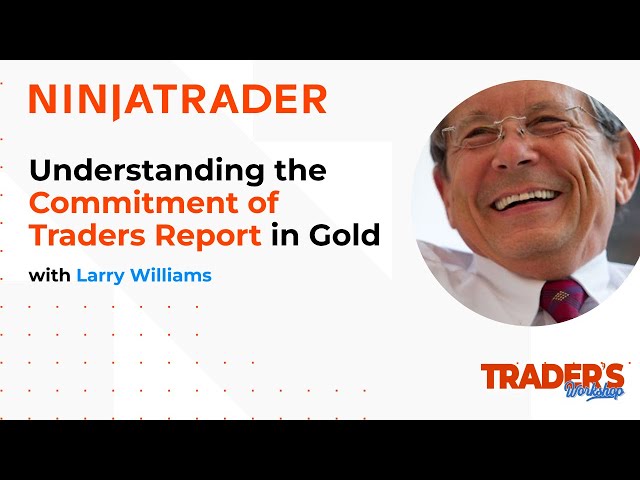 NINJATRADER

Understanding the Commitment of Traders Report in Gold

with Larry Williams

TRADER'S Workshop